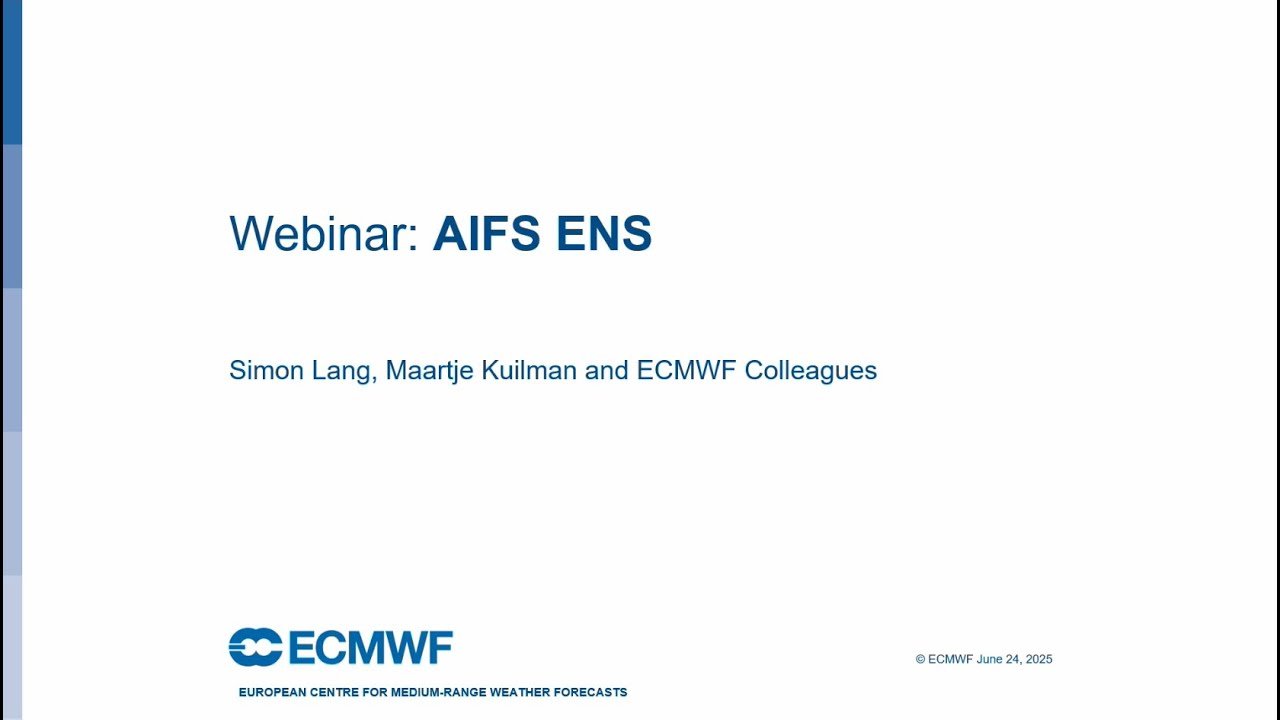 Webinar: AIFS ENS

Simon Lang, Maartje Kuilman and ECMWF Colleagues

ECMWF

EUROPEAN CENTRE FOR MEDIUM-RANGE WEATHER FORECASTS

© ECMWF June 24, 2025